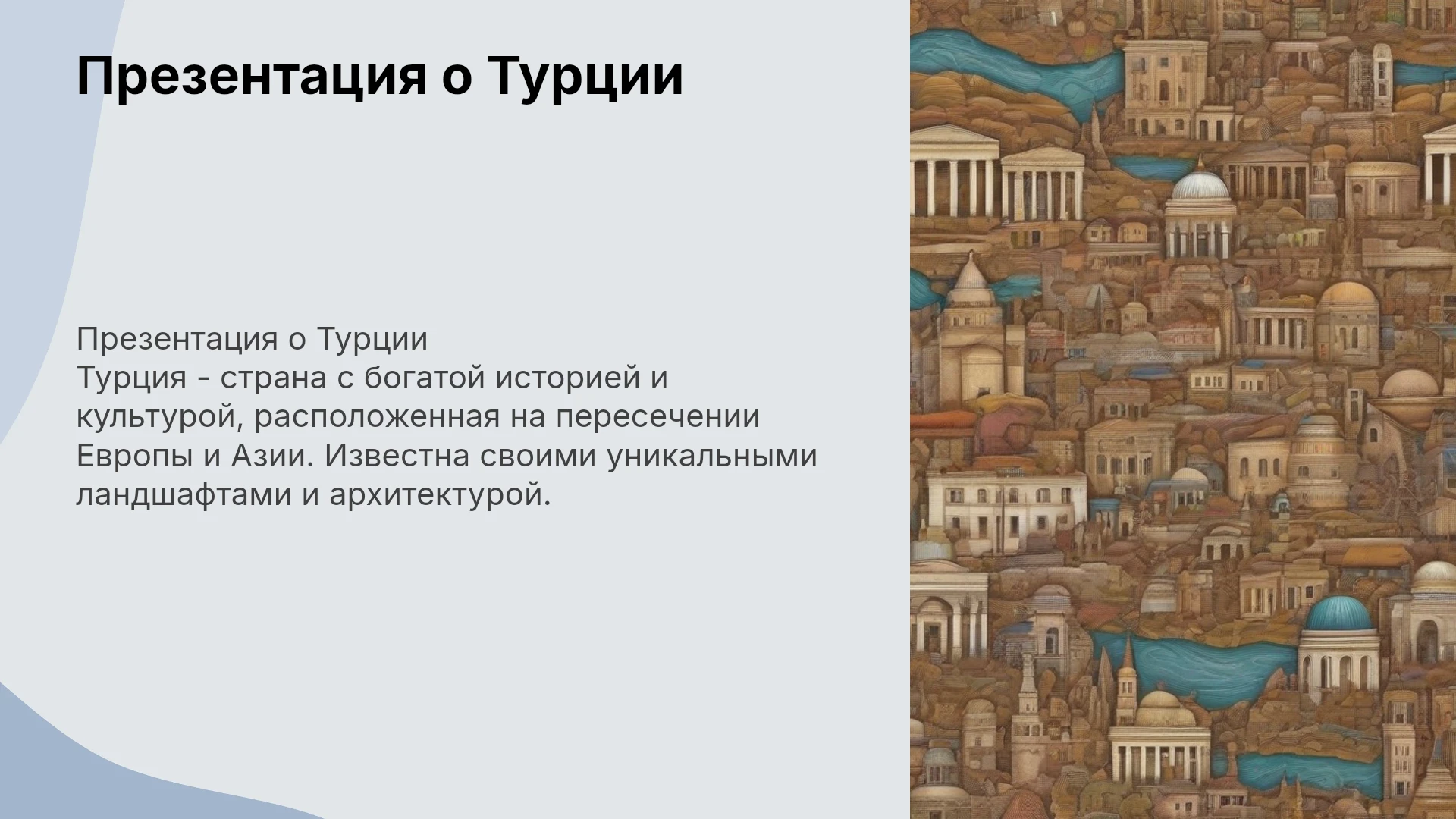 Презентация о Турции

Презентация о Турции
Турция - страна с богатой историей и культурой, расположенная на пересечении Европы и Азии. Известна своими уникальными ландшафтами и архитектурой.